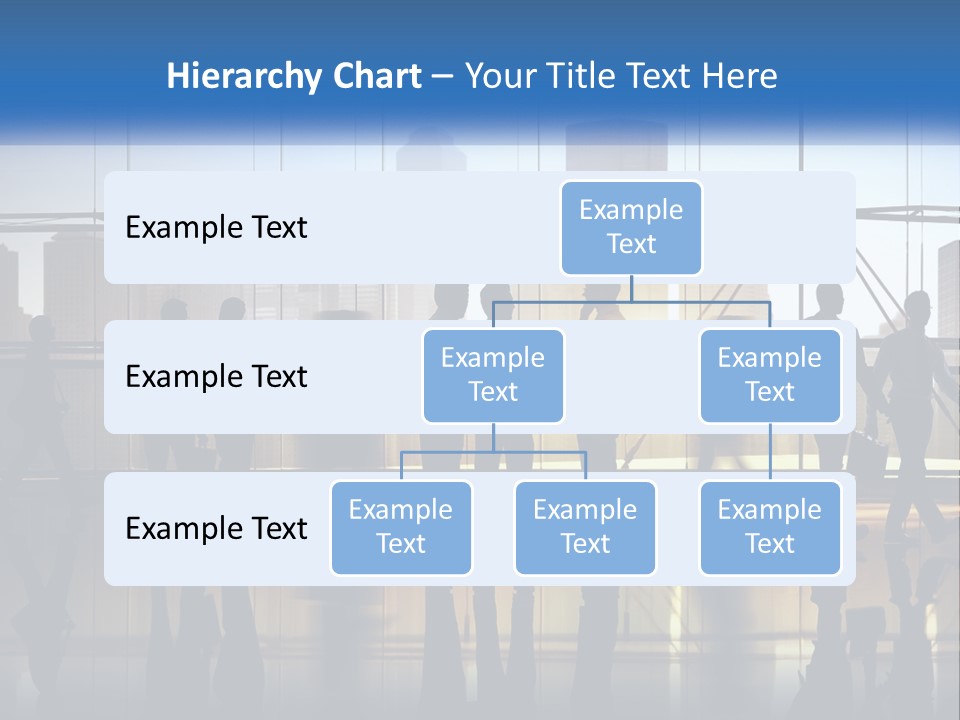 Hierarchy Chart – Your Title Text Here

Example Text

Example Text

Example Text

Example Text

Example Text

Example Text

Example Text

Example Text

Example Text